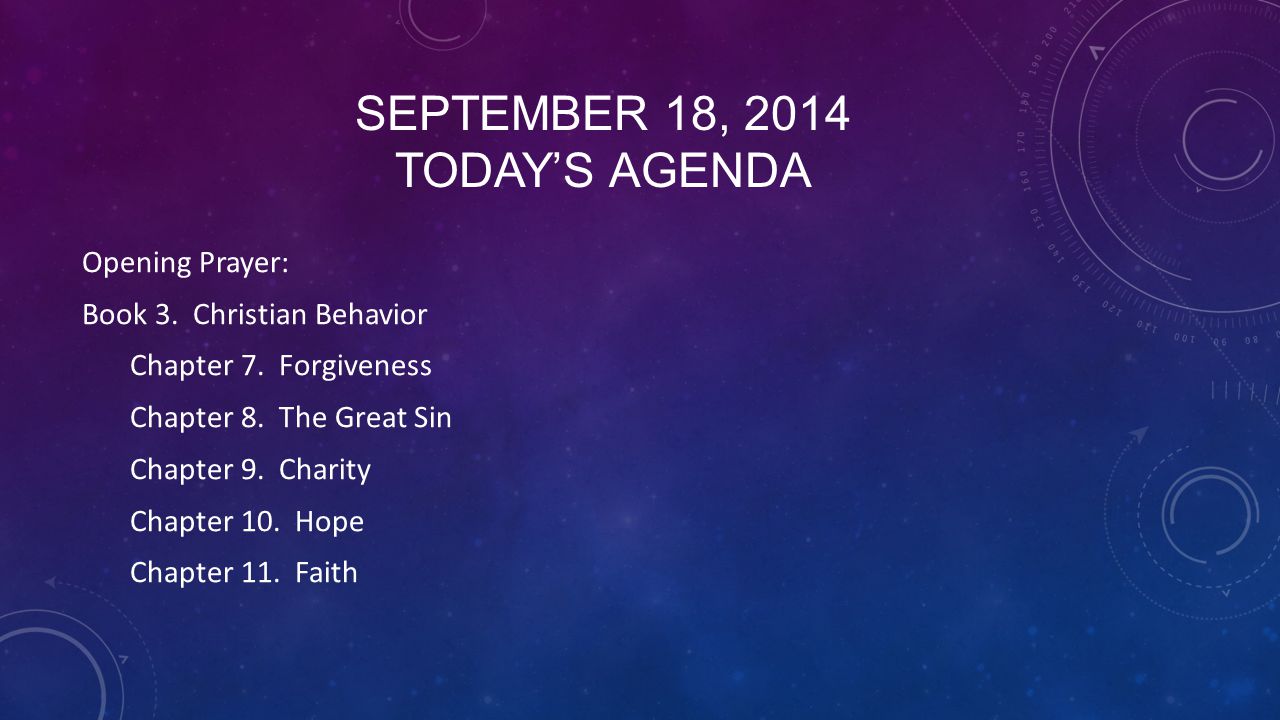 SEPTEMBER 18, 2014
TODAY'S AGENDA

Opening Prayer:

Book 3. Christian Behavior

Chapter 7. Forgiveness

Chapter 8. The Great Sin

Chapter 9. Charity

Chapter 10. Hope

Chapter 11. Faith